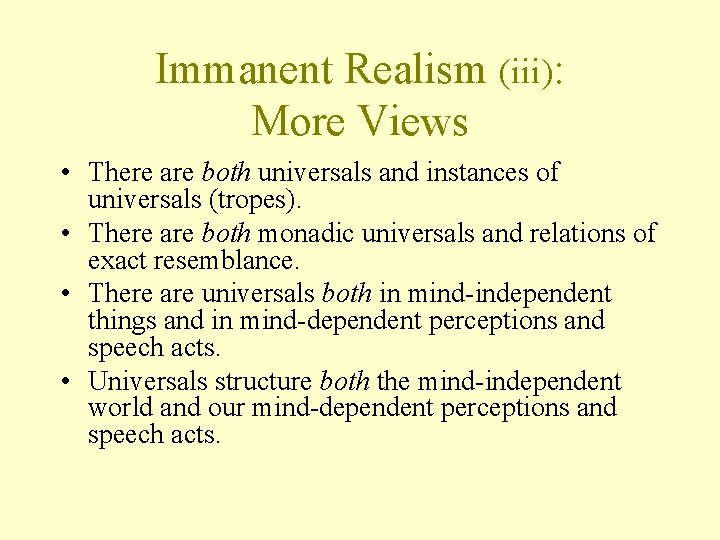 Immanent Realism (iii):
More Views

• There are both universals and instances of universals (tropes).
• There are both monadic universals and relations of exact resemblance.
• There are universals both in mind-independent things and in mind-dependent perceptions and speech acts.
• Universals structure both the mind-independent world and our mind-dependent perceptions and speech acts.